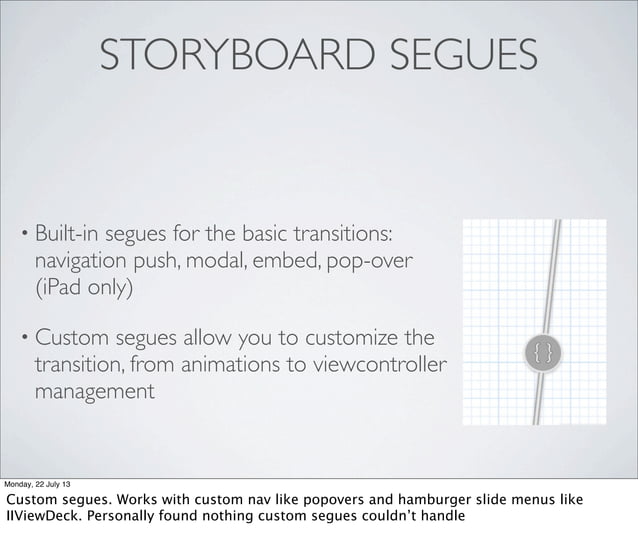 STORYBOARD SEGUES

• Built-in segues for the basic transitions: navigation push, modal, embed, pop-over (iPad only)

• Custom segues allow you to customize the transition, from animations to viewcontroller management

{ }

Monday, 22 July 13

Custom segues. Works with custom nav like popovers and hamburger slide menus like IIViewDeck. Personally found nothing custom segues couldn't handle